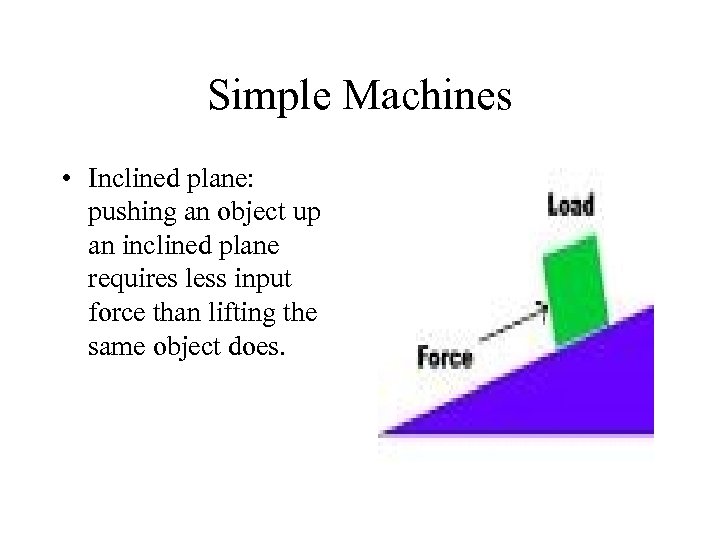 Simple Machines

• Inclined plane: pushing an object up an inclined plane requires less input force than lifting the same object does.

Load

Force